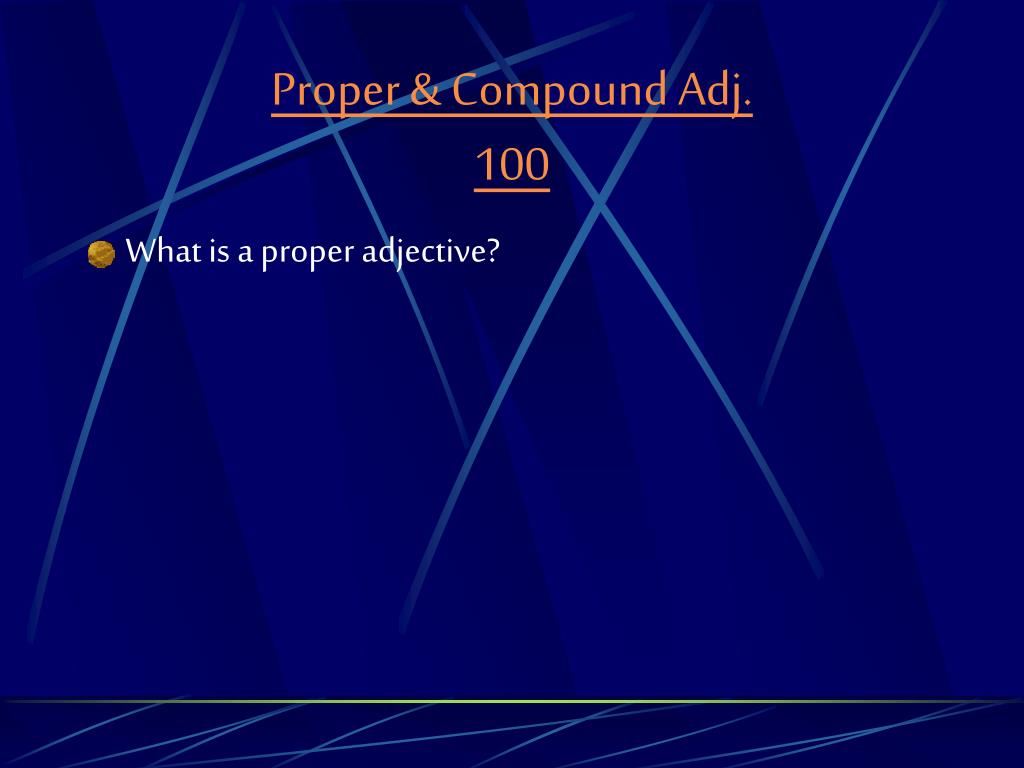 Proper & Compound Adj.
100

What is a proper adjective?